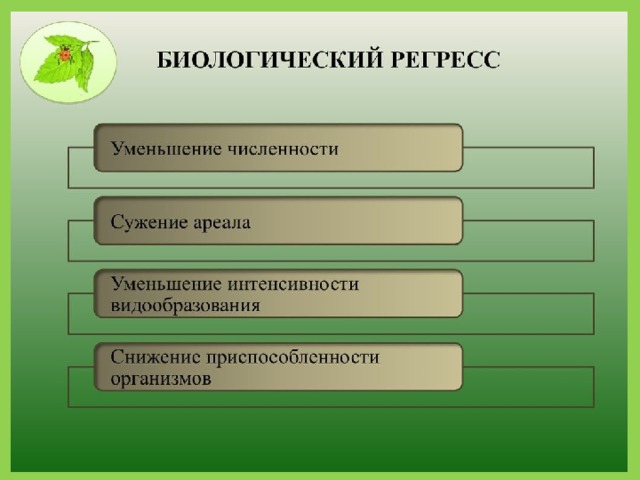 БИОЛОГИЧЕСКИЙ РЕГРЕСС

Уменьшение численности

Сужение ареала

Уменьшение интенсивности видообразования

Снижение приспособленности организмов